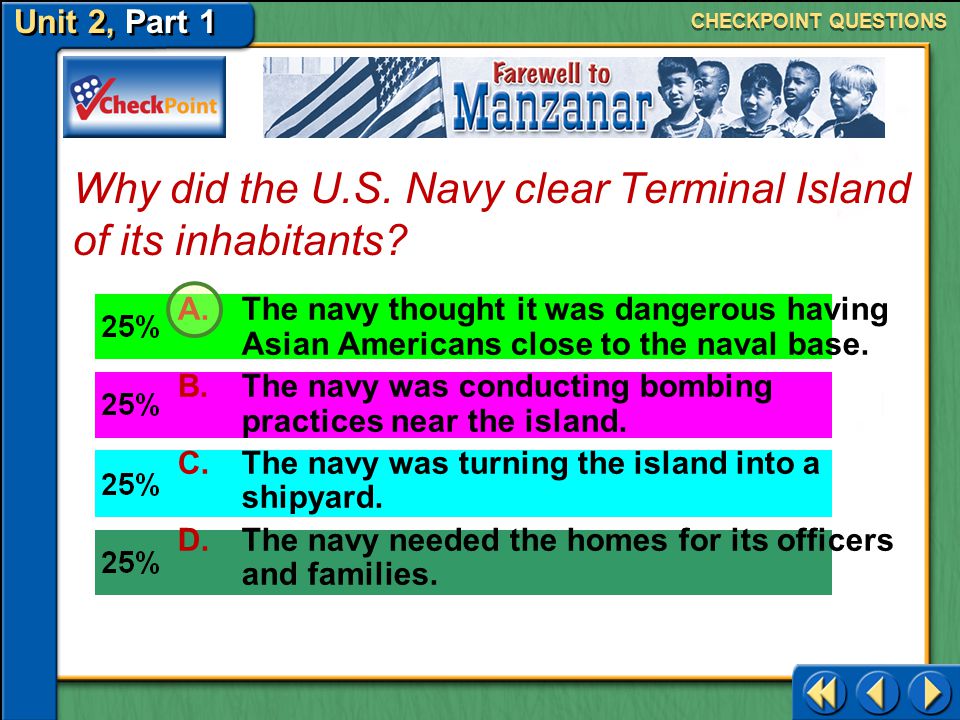 Unit 2, Part 1

CHECKPOINT QUESTIONS

CheckPoint

Farewell to Manzanar

Why did the U.S. Navy clear Terminal Island of its inhabitants?

25% A. The navy thought it was dangerous having Asian Americans close to the naval base.

25% B. The navy was conducting bombing practices near the island.

25% C. The navy was turning the island into a shipyard.

25% D. The navy needed the homes for its officers and families.